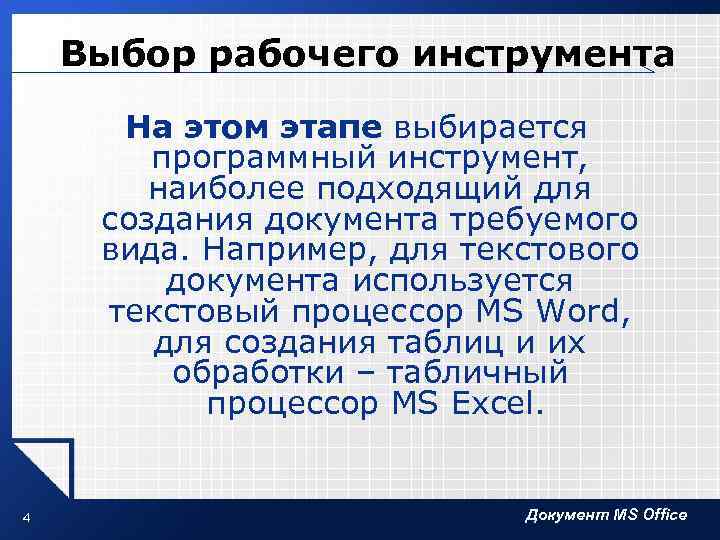 Выбор рабочего инструмента

На этом этапе выбирается программный инструмент, наиболее подходящий для создания документа требуемого вида. Например, для текстового документа используется текстовый процессор MS Word, для создания таблиц и их обработки – табличный процессор MS Excel.

4

Документ MS Office